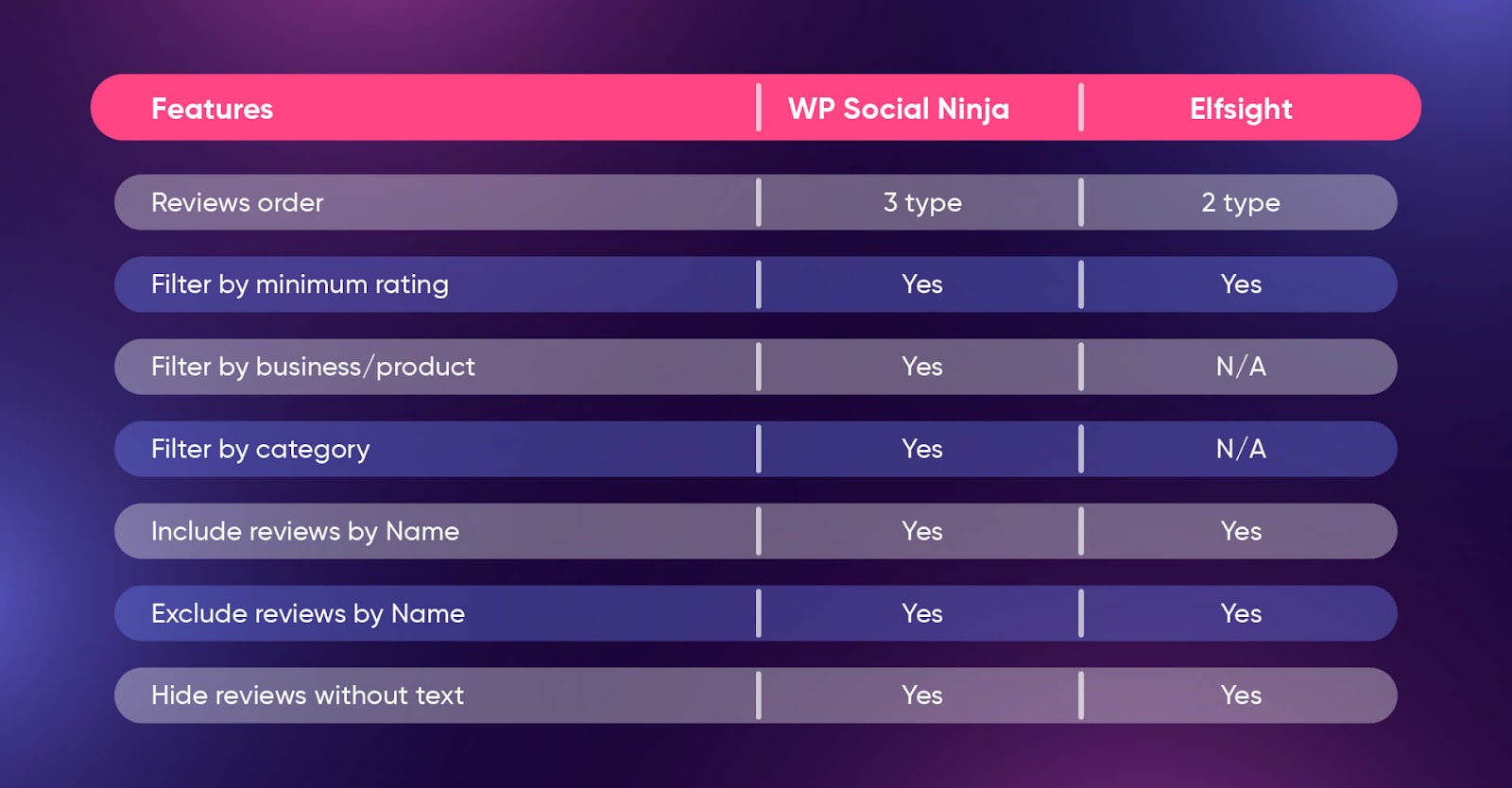 | Features | WP Social Ninja | Elfsight |
|---|---|---|
| Reviews order | 3 type | 2 type |
| Filter by minimum rating | Yes | Yes |
| Filter by business/product | Yes | N/A |
| Filter by category | Yes | N/A |
| Include reviews by Name | Yes | Yes |
| Exclude reviews by Name | Yes | Yes |
| Hide reviews without text | Yes | Yes |